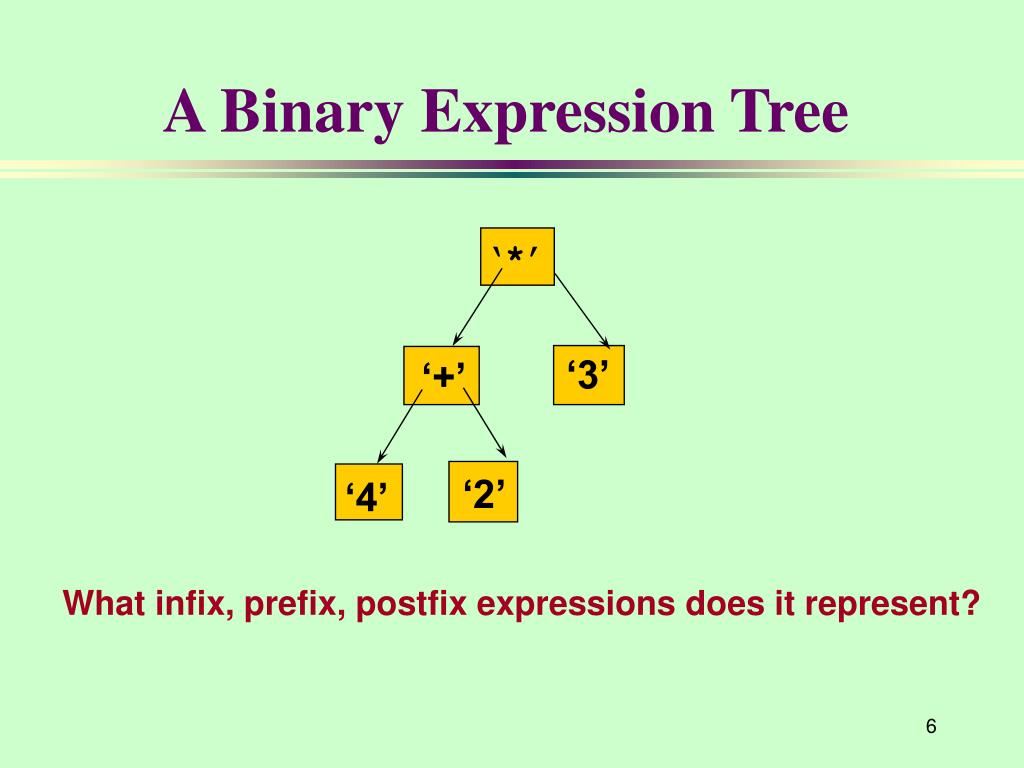 A Binary Expression Tree

‘*’

‘+’

‘3’

‘4’

‘2’

What infix, prefix, postfix expressions does it represent?

6